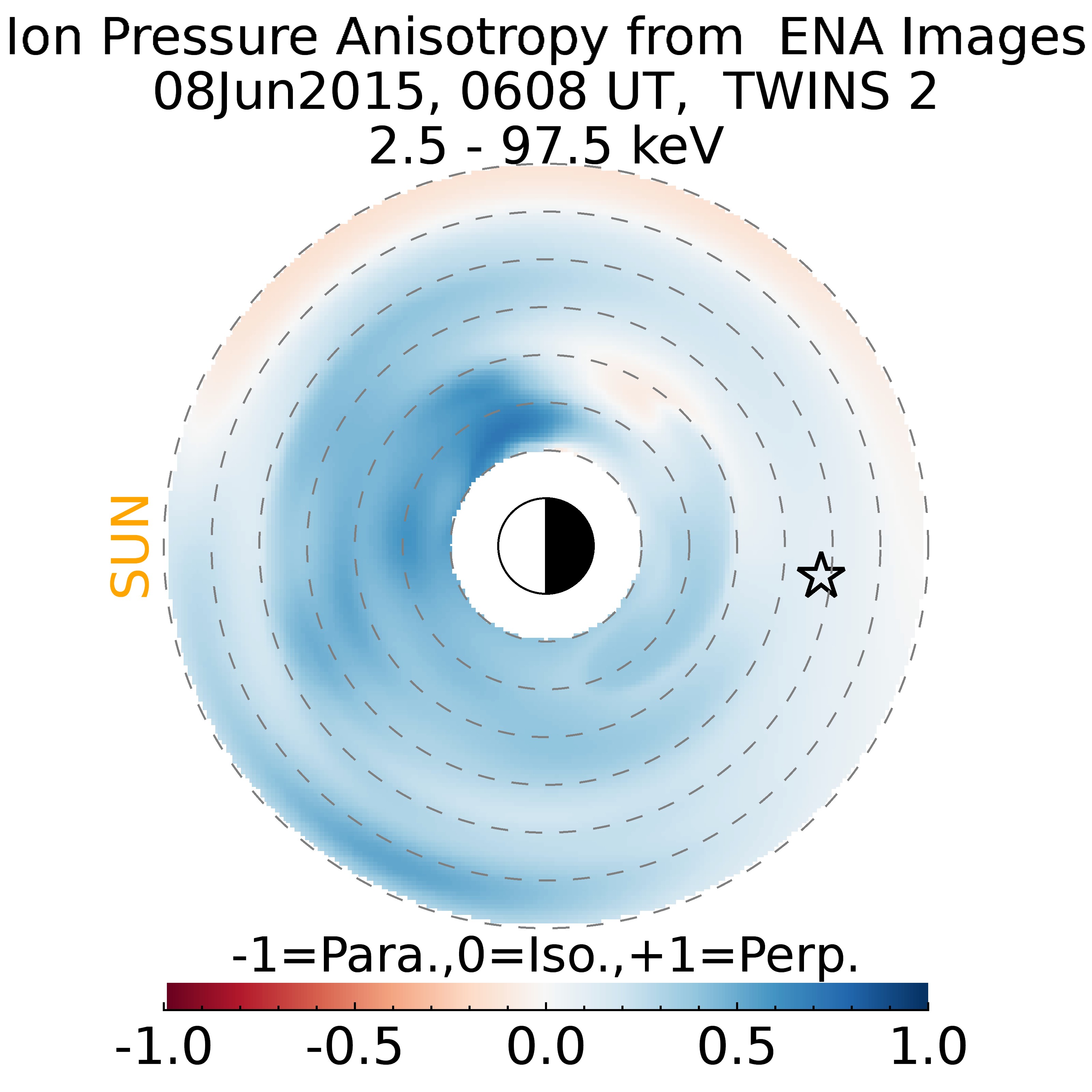 Ion Pressure Anisotropy from ENA Images
08Jun2015, 0608 UT, TWINS 2
2.5 - 97.5 keV

SUN

-1=Para.,0=Iso.,+1=Perp.

-1.0 -0.5 0.0 0.5 1.0